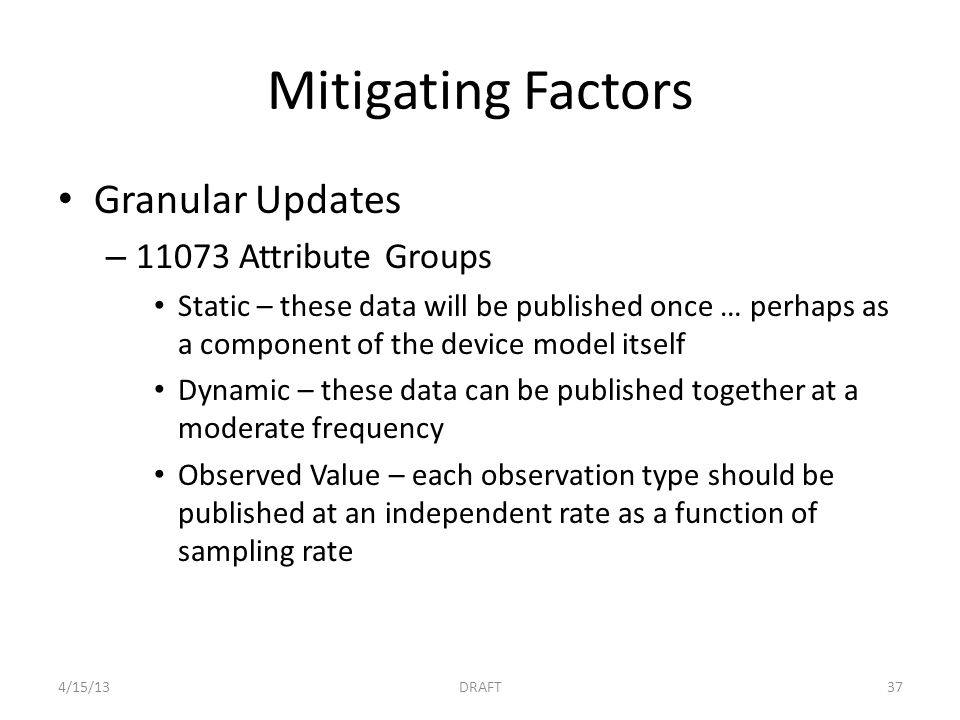 Mitigating Factors

• Granular Updates
– 11073 Attribute Groups
• Static – these data will be published once … perhaps as a component of the device model itself
• Dynamic – these data can be published together at a moderate frequency
• Observed Value – each observation type should be published at an independent rate as a function of sampling rate

4/15/13 DRAFT 37